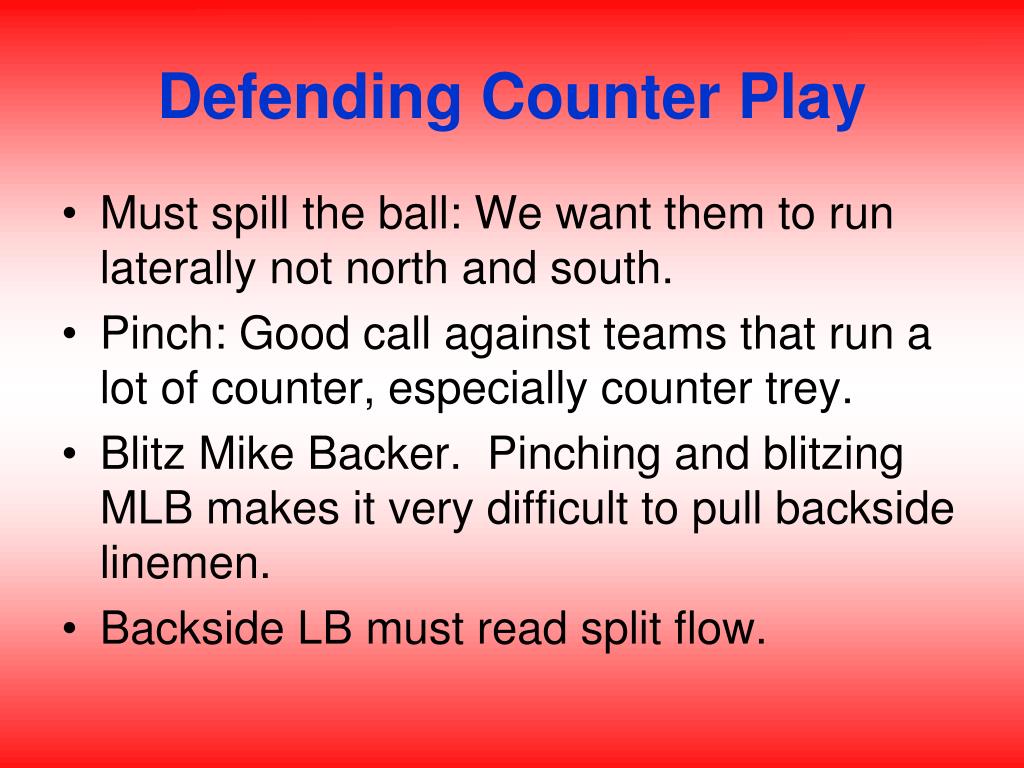 Defending Counter Play

• Must spill the ball: We want them to run laterally not north and south.
• Pinch: Good call against teams that run a lot of counter, especially counter trey.
• Blitz Mike Backer. Pinching and blitzing MLB makes it very difficult to pull backside linemen.
• Backside LB must read split flow.